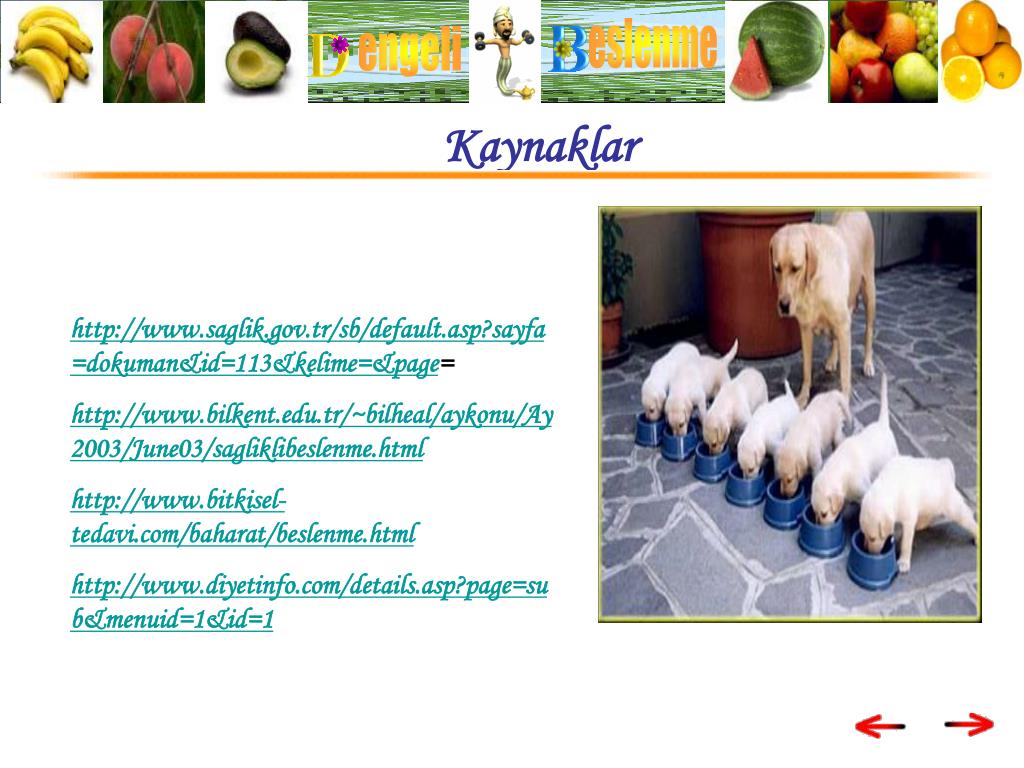 Dengeli Beslenme

Kaynaklar

http://www.saglik.gov.tr/sb/default.asp?sayfa=dokuman&id=113&kelime=&page=

http://www.bilkent.edu.tr/~bilheal/aykonu/Ay2003/June03/sagliklibeslenme.html

http://www.bitkisel-tedavi.com/baharat/beslenme.html

http://www.diyetinfo.com/details.asp?page=sub&menuid=1&id=1